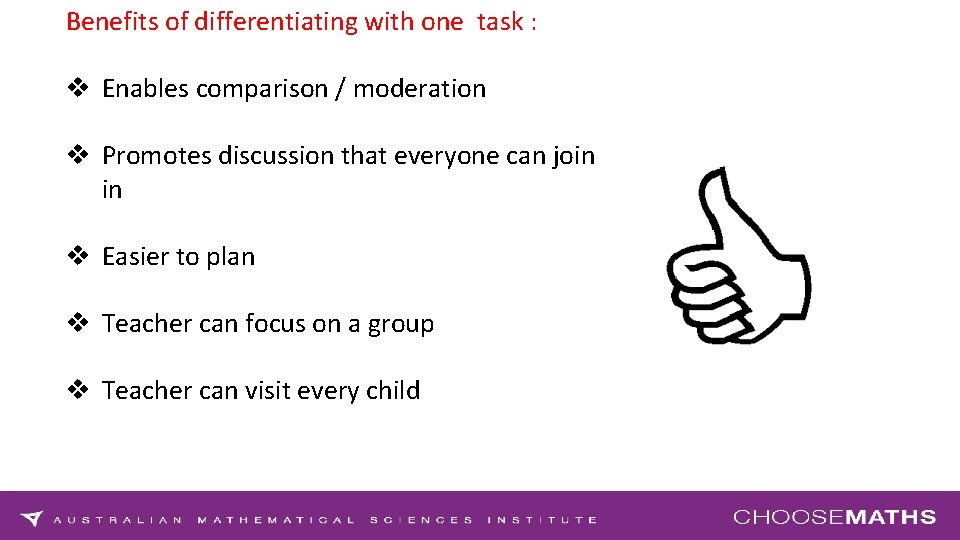 Benefits of differentiating with one task :

❖ Enables comparison / moderation

❖ Promotes discussion that everyone can join in

❖ Easier to plan

❖ Teacher can focus on a group

❖ Teacher can visit every child

AUSTRALIAN MATHEMATICAL SCIENCES INSTITUTE

CHOOSEMATHS